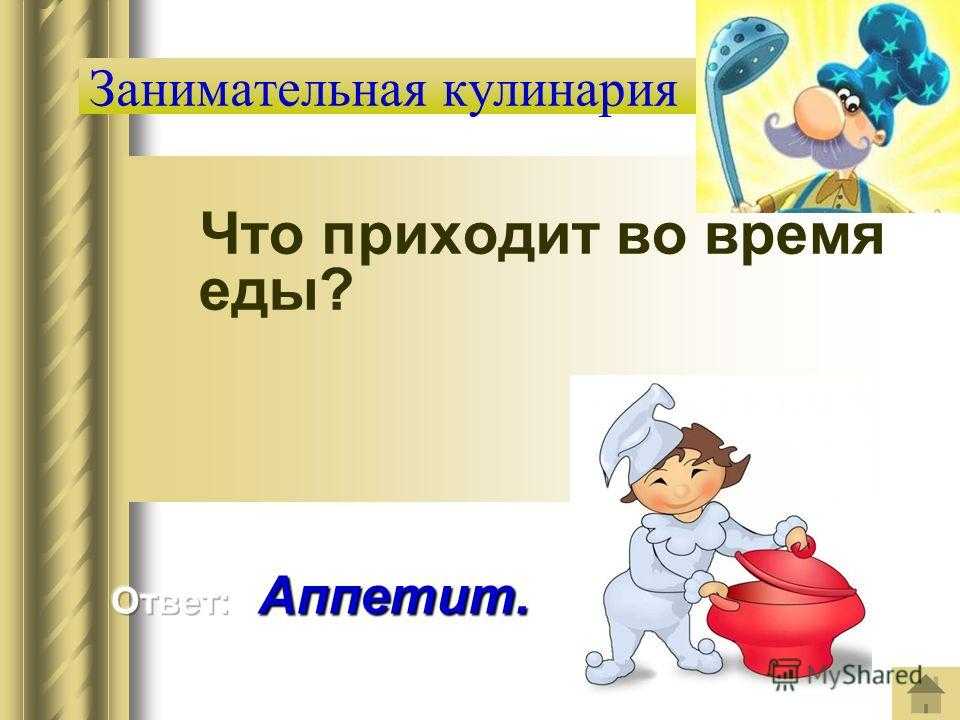 Занимательная кулинария

Что приходит во время еды?

Ответ: Аппетит.

MyShared